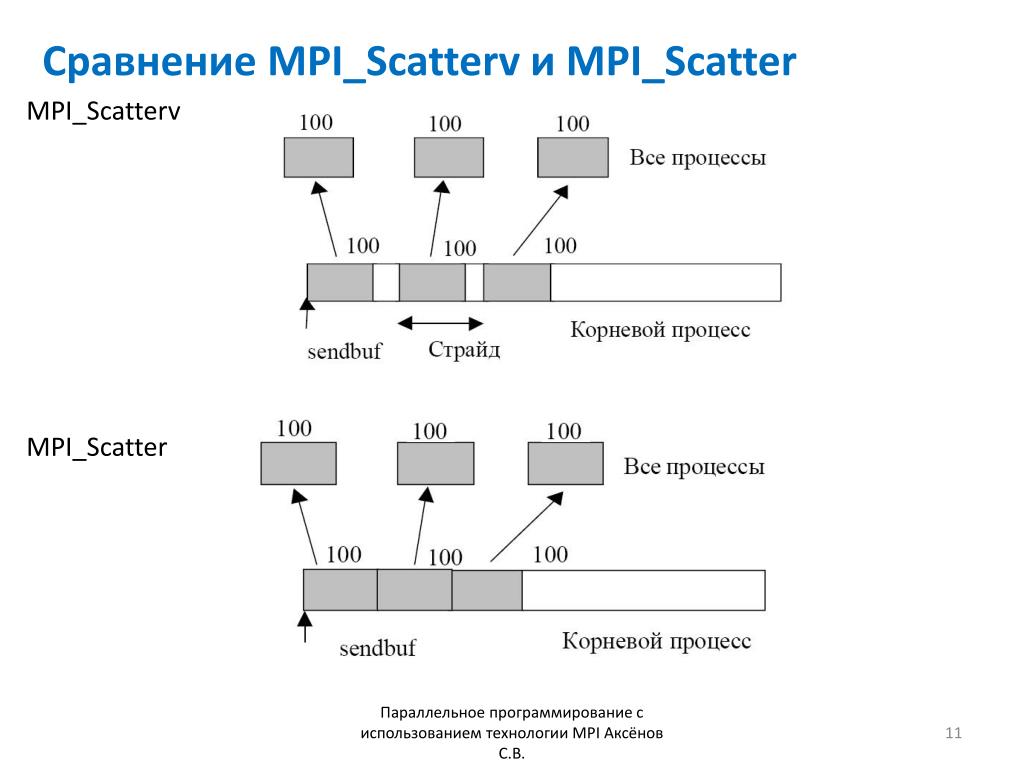 Сравнение MPI_Scatterv и MPI_Scatter

MPI_Scatterv

100 100 100

Все процессы

100 100 100

sendbuf

Страйд

Корневой процесс

MPI_Scatter

100 100 100

Все процессы

100 100 100

sendbuf

Корневой процесс

Параллельное программирование с использованием технологии MPI Аксёнов С.В.

11